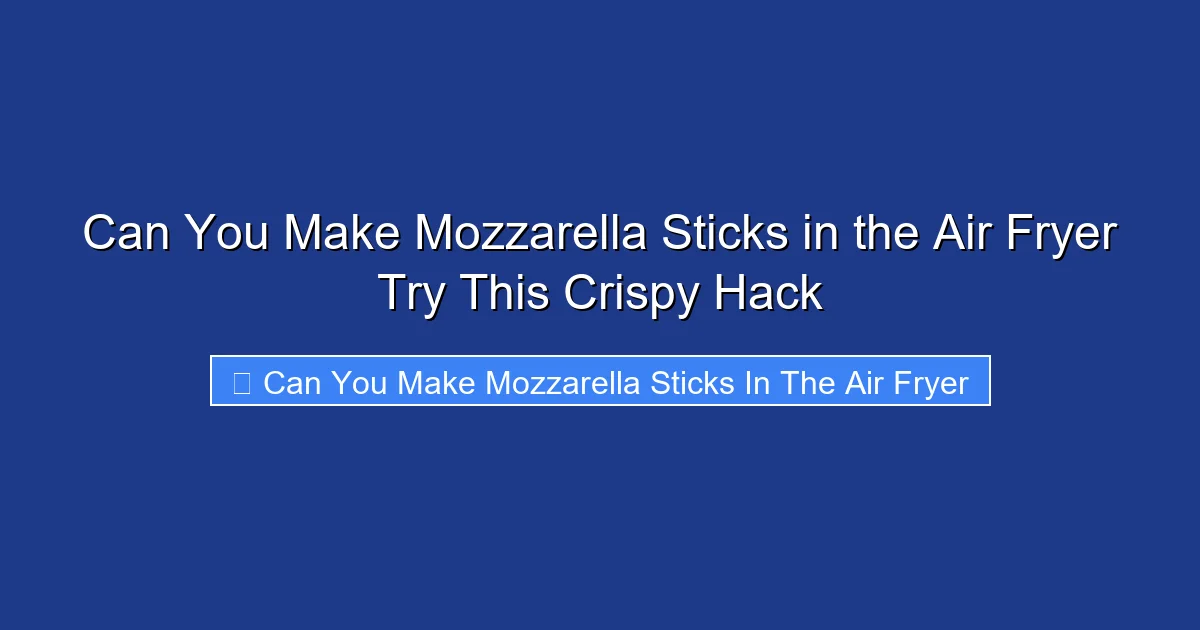 Can You Make Mozzarella Sticks in the Air Fryer Try This Crispy Hack

Can You Make Mozzarella Sticks In The Air Fryer